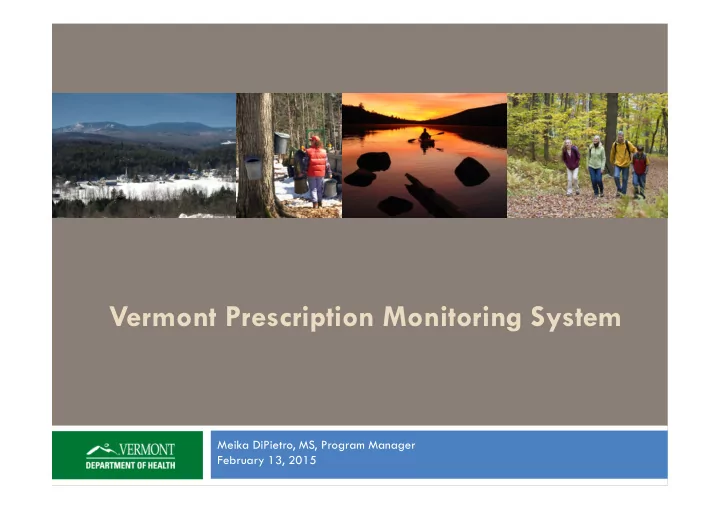 Vermont Prescription Monitoring System

VERMONT
DEPARTMENT OF HEALTH

Meika DiPietro, MS, Program Manager
February 13, 2015